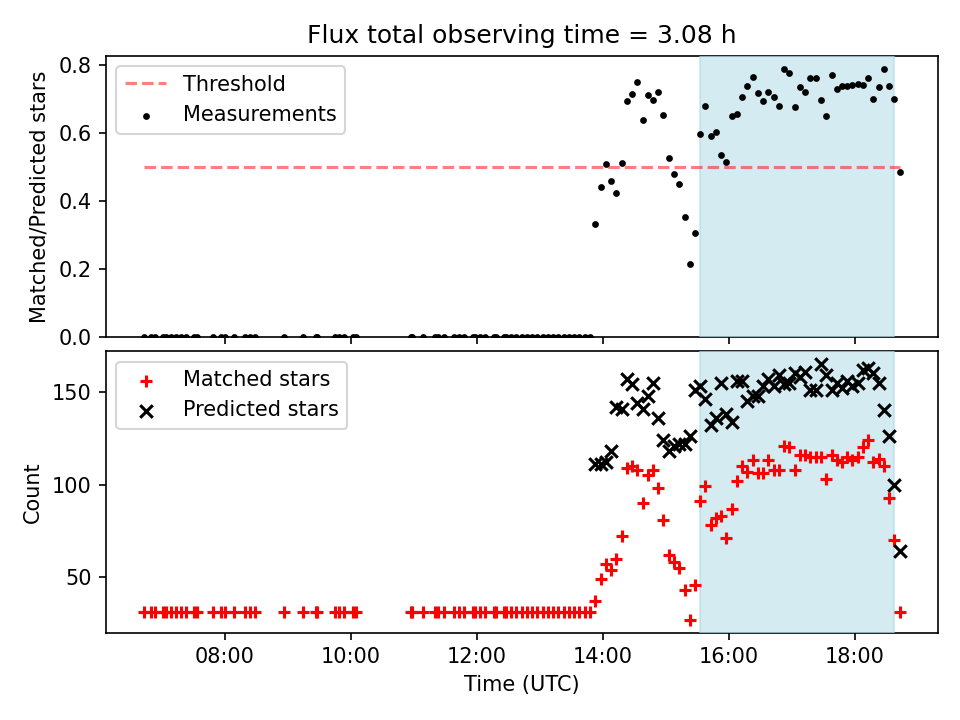 Flux total observing time = 3.08 h

Threshold
Measurements

Matched/Predicted stars

0.8
0.6
0.4
0.2
0.0

Matched stars
Predicted stars

Count

150
100
50

08:00
10:00
12:00
14:00
16:00
18:00

Time (UTC)